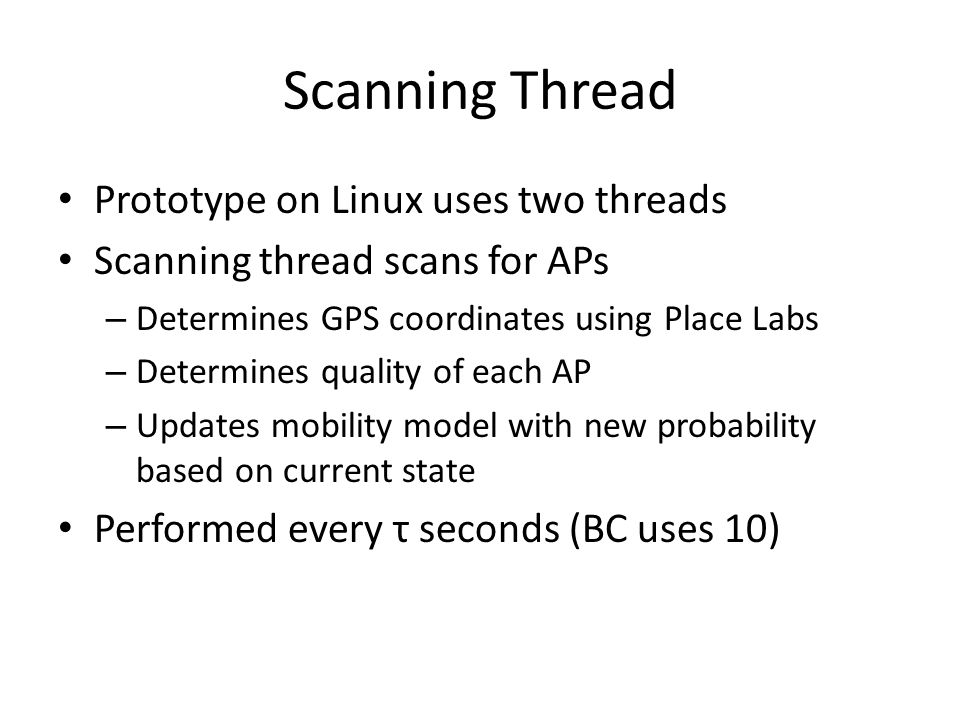 Scanning Thread

• Prototype on Linux uses two threads
• Scanning thread scans for APs
– Determines GPS coordinates using Place Labs
– Determines quality of each AP
– Updates mobility model with new probability based on current state
• Performed every τ seconds (BC uses 10)